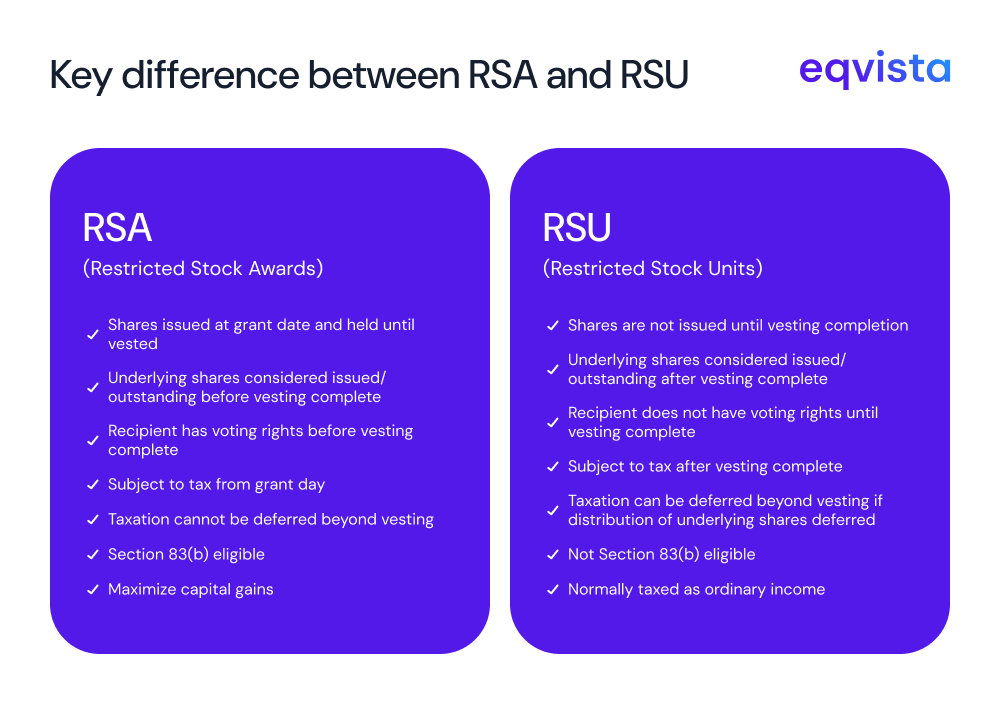 Key difference between RSA and RSU

eqvista

RSA
(Restricted Stock Awards)

✓ Shares issued at grant date and held until vested
✓ Underlying shares considered issued/ outstanding before vesting complete
✓ Recipient has voting rights before vesting complete
✓ Subject to tax from grant day
✓ Taxation cannot be deferred beyond vesting
✓ Section 83(b) eligible
✓ Maximize capital gains

RSU
(Restricted Stock Units)

✓ Shares are not issued until vesting completion
✓ Underlying shares considered issued/ outstanding after vesting complete
✓ Recipient does not have voting rights until vesting complete
✓ Subject to tax after vesting complete
✓ Taxation can be deferred beyond vesting if distribution of underlying shares deferred
✓ Not Section 83(b) eligible
✓ Normally taxed as ordinary income